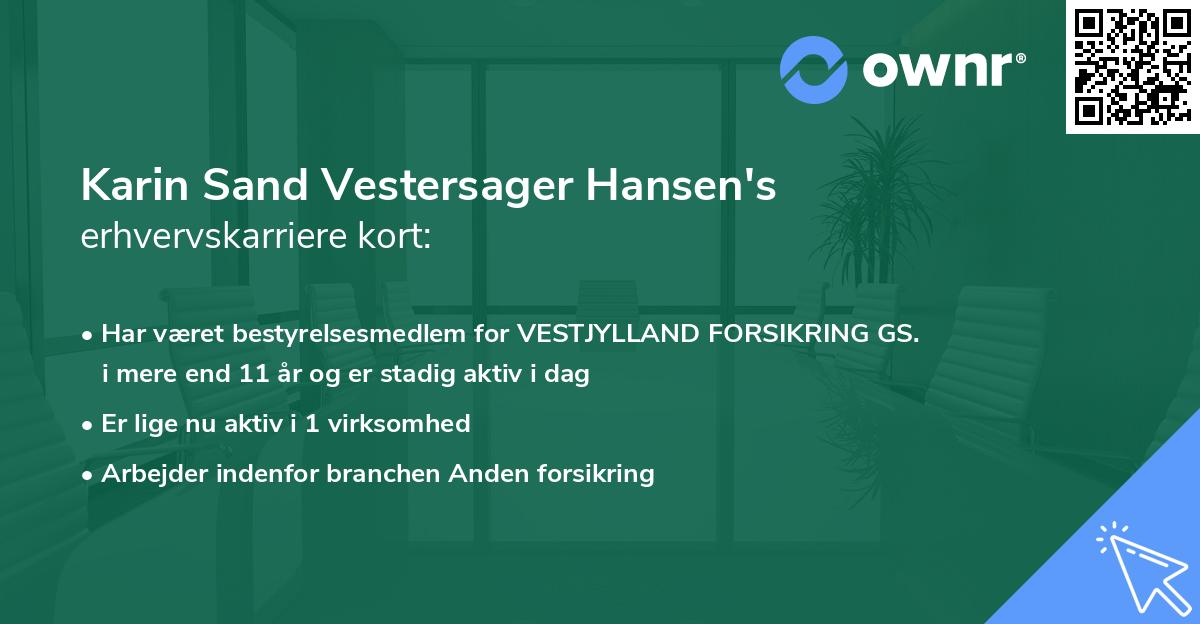 ownr®

Karin Sand Vestersager Hansen's
erhvervskarriere kort:

• Har været bestyrelsesmedlem for VESTJYLLAND FORSIKRING GS. i mere end 11 år og er stadig aktiv i dag
• Er lige nu aktiv i 1 virksomhed
• Arbejder indenfor branchen Anden forsikring